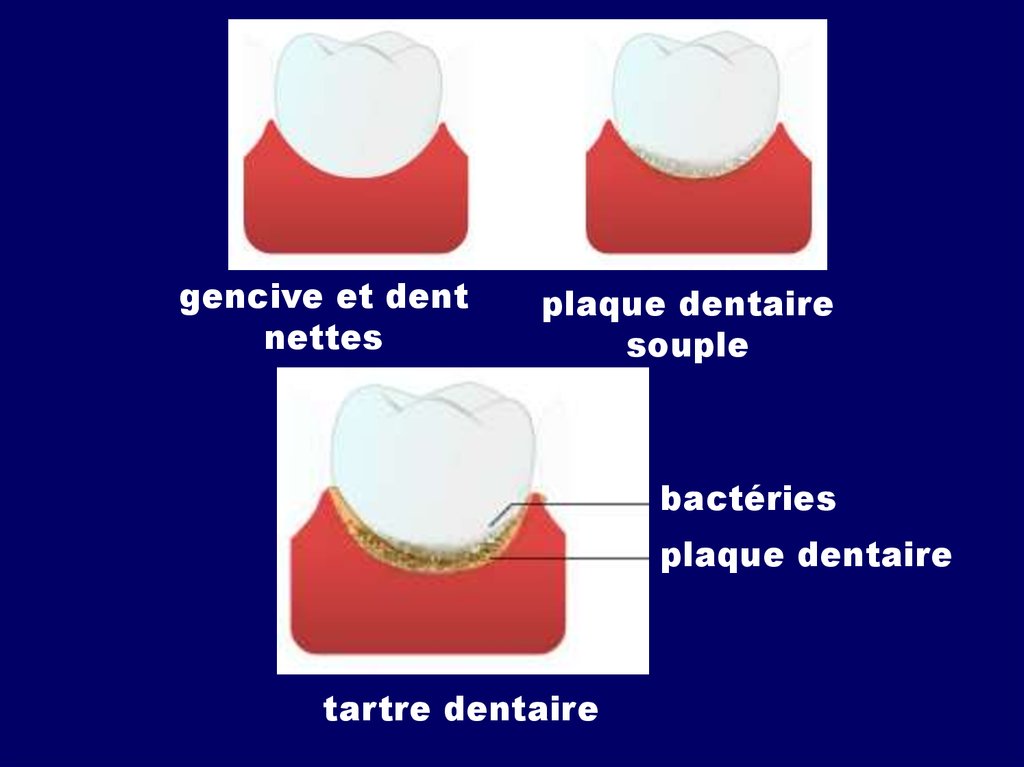 gencive et dent nettes

plaque dentaire souple

bactéries

plaque dentaire

tartre dentaire